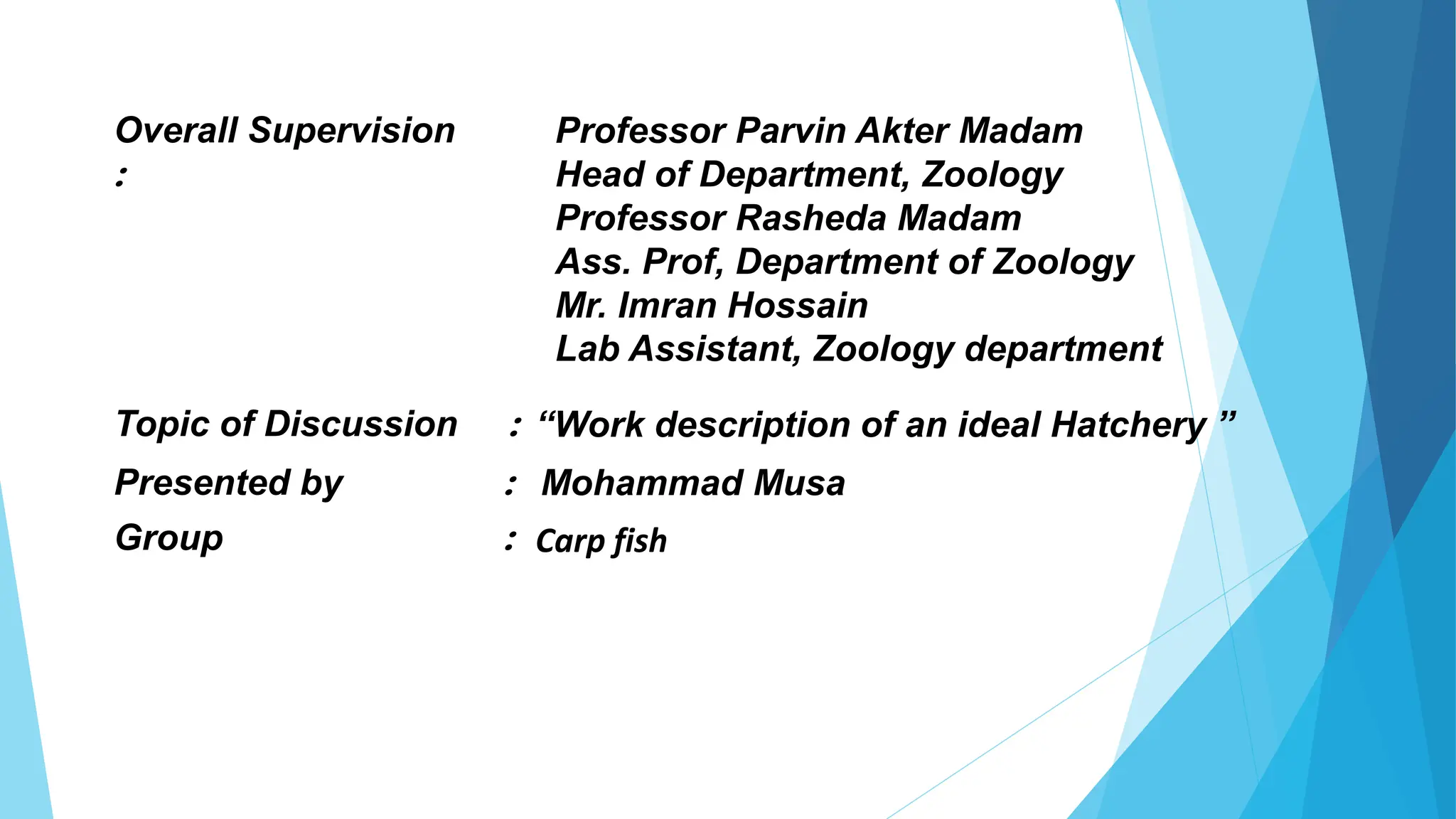 Overall Supervision :

Professor Parvin Akter Madam
Head of Department, Zoology
Professor Rasheda Madam
Ass. Prof, Department of Zoology
Mr. Imran Hossain
Lab Assistant, Zoology department

Topic of Discussion : “Work description of an ideal Hatchery ”

Presented by : Mohammad Musa

Group : Carp fish